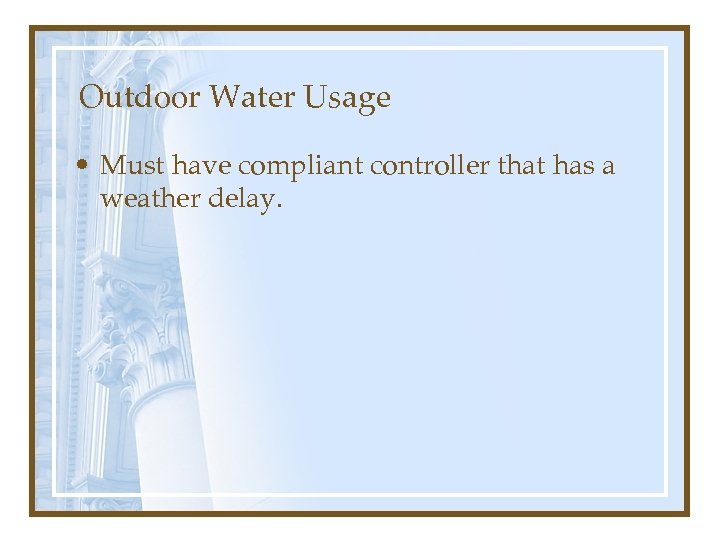 Outdoor Water Usage

• Must have compliant controller that has a weather delay.